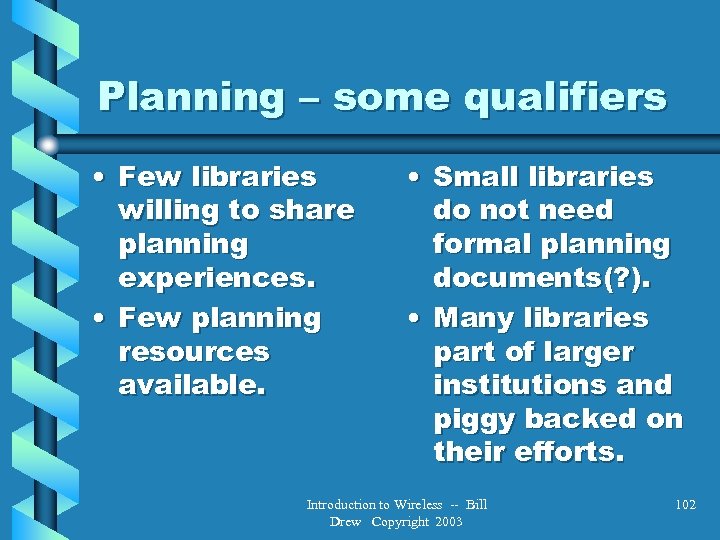 Planning – some qualifiers

• Few libraries willing to share planning experiences.
• Few planning resources available.

• Small libraries do not need formal planning documents(?).
• Many libraries part of larger institutions and piggy backed on their efforts.

Introduction to Wireless -- Bill Drew Copyright 2003

102